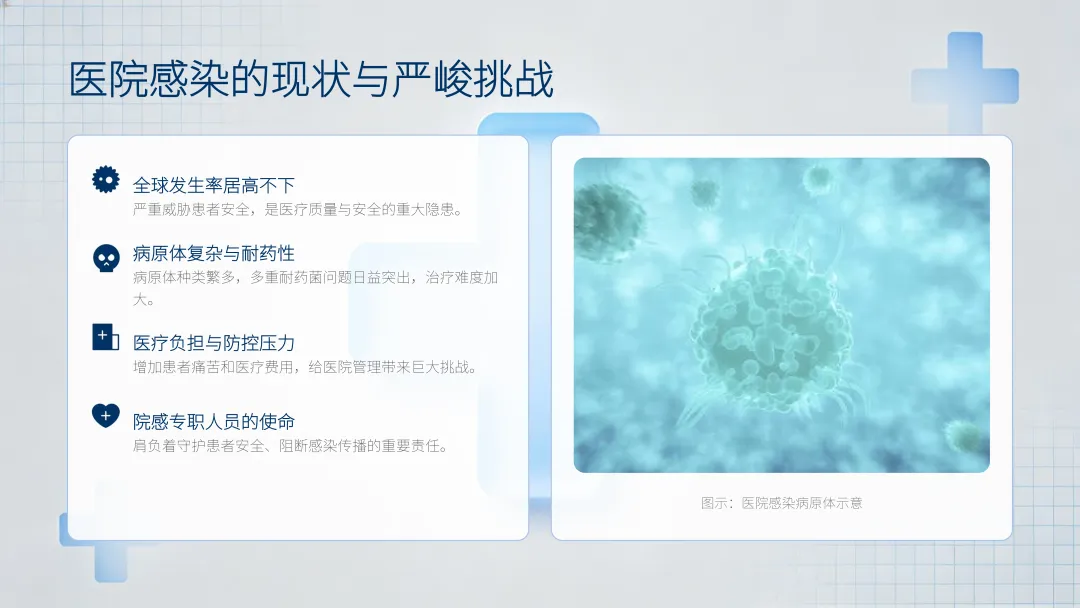 医院感染的现状与严峻挑战

全球发生率居高不下
严重威胁患者安全，是医疗质量与安全的重大隐患。

病原体复杂与耐药性
病原体种类繁多，多重耐药菌问题日益突出，治疗难度加大。

医疗负担与防控压力
增加患者痛苦和医疗费用，给医院管理带来巨大挑战。

院感专职人员的使命
肩负着守护患者安全、阻断感染传播的重要责任。

图示：医院感染病原体示意